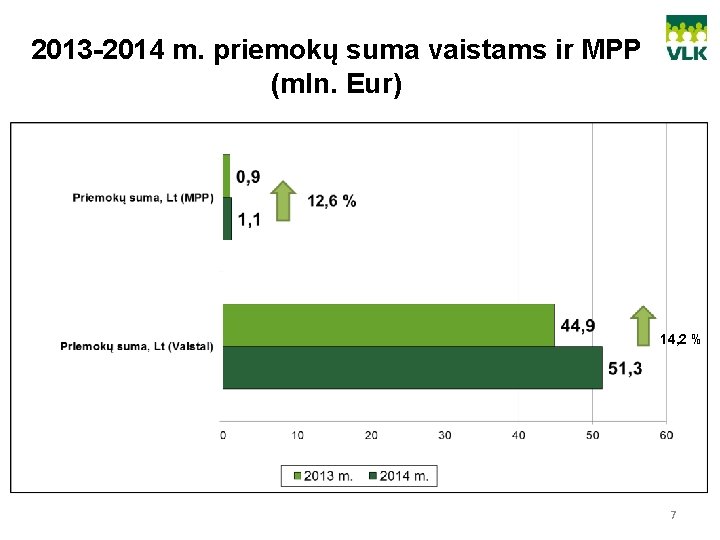 2013-2014 m. priemokų suma vaistams ir MPP (mln. Eur)

VLK

Priemokų suma, Lt (MPP)

0,9

1,1

12,6 %

Priemokų suma, Lt (Vaistai)

44,9

51,3

14,2 %

0 10 20 30 40 50 60

2013 m. 2014 m.

7